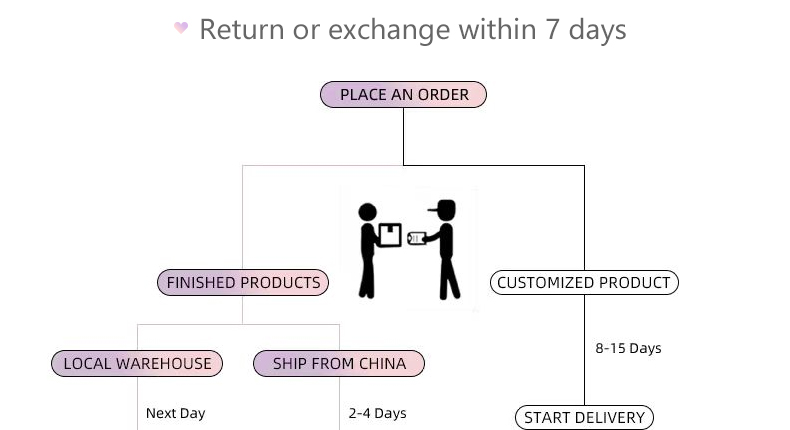 Return or exchange within 7 days

PLACE AN ORDER

FINISHED PRODUCTS

CUSTOMIZED PRODUCT

LOCAL WAREHOUSE

SHIP FROM CHINA

8-15 Days

Next Day

2-4 Days

START DELIVERY